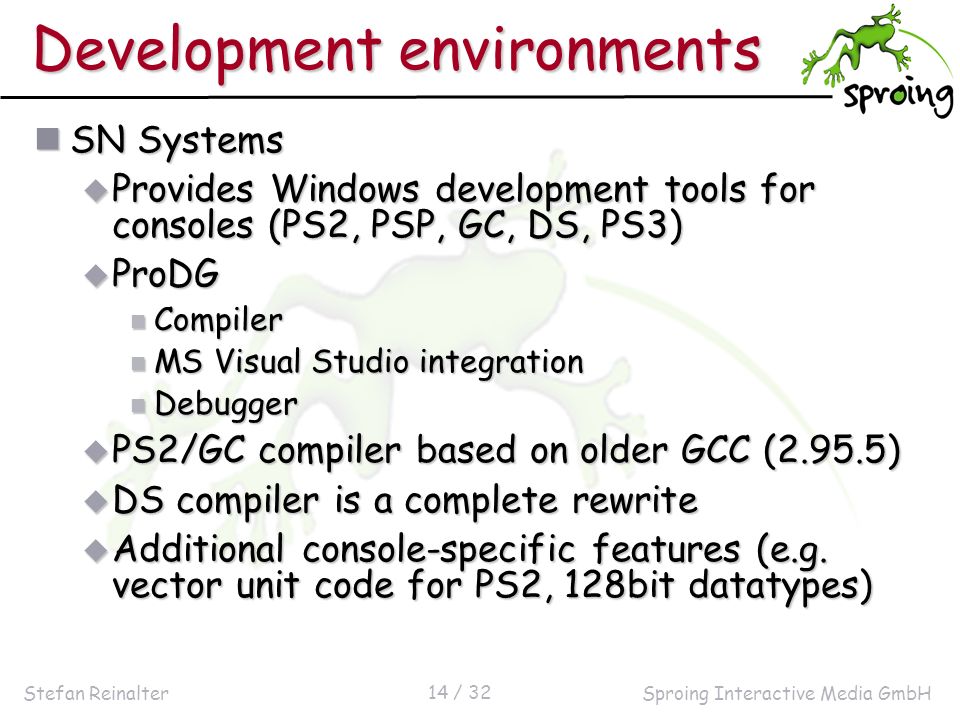 Development environments

sproing

SN Systems

Provides Windows development tools for consoles (PS2, PSP, GC, DS, PS3)

ProDG

Compiler

MS Visual Studio integration

Debugger

PS2/GC compiler based on older GCC (2.95.5)

DS compiler is a complete rewrite

Additional console-specific features (e.g. vector unit code for PS2, 128bit datatypes)

Stefan Reinalter

14 / 32

Sproing Interactive Media GmbH